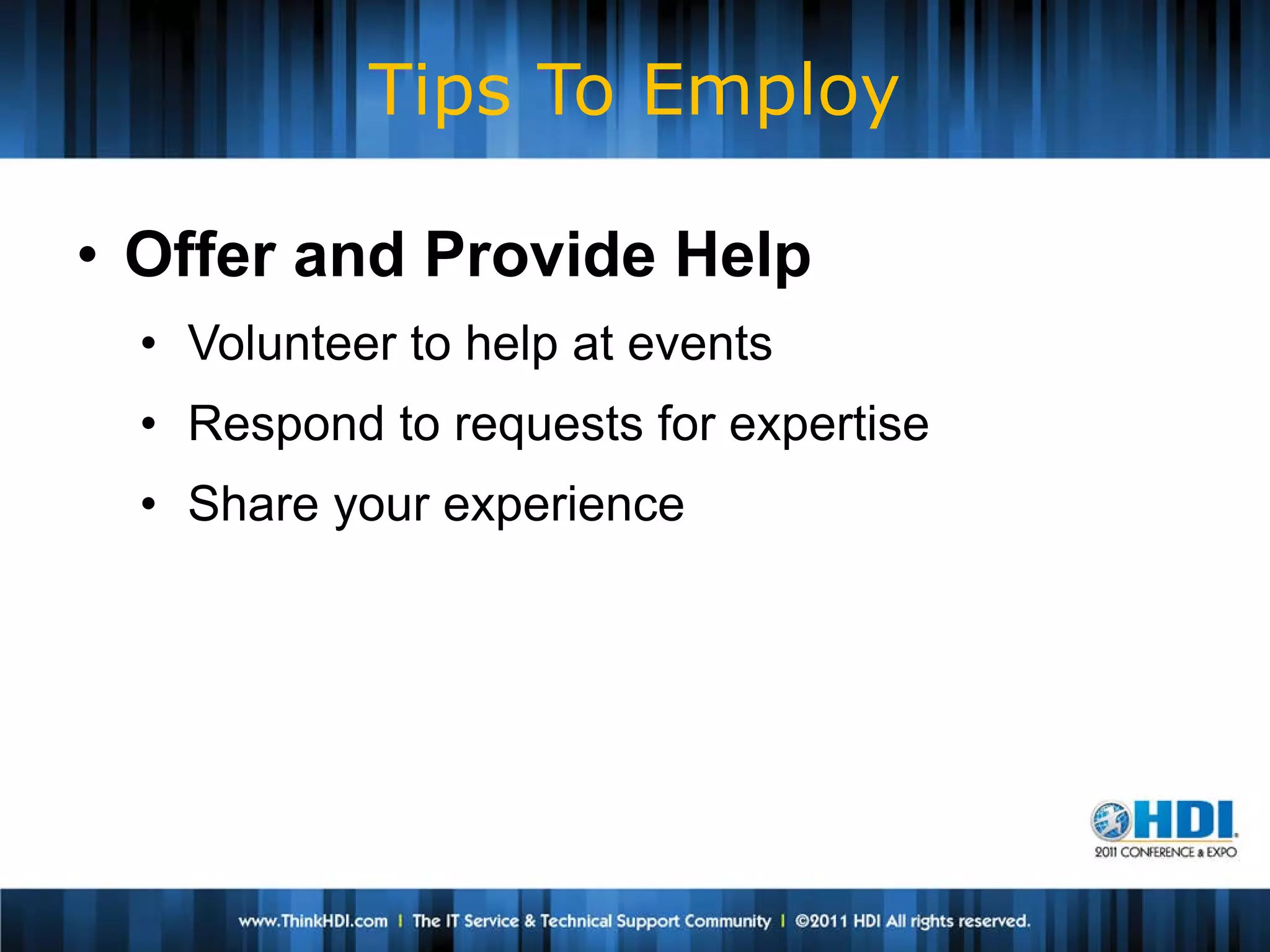 Tips To Employ

• Offer and Provide Help
  • Volunteer to help at events
  • Respond to requests for expertise
  • Share your experience

HDI
2011 CONFERENCE & EXPO

www.ThinkHDI.com | The IT Service & Technical Support Community | ©2011 HDI All rights reserved.